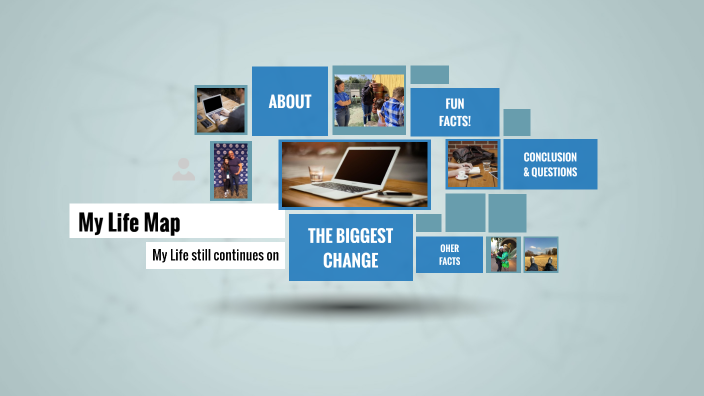 ABOUT

FUN FACTS!

CONCLUSION & QUESTIONS

My Life Map

My Life still continues on

THE BIGGEST CHANGE

OHER FACTS